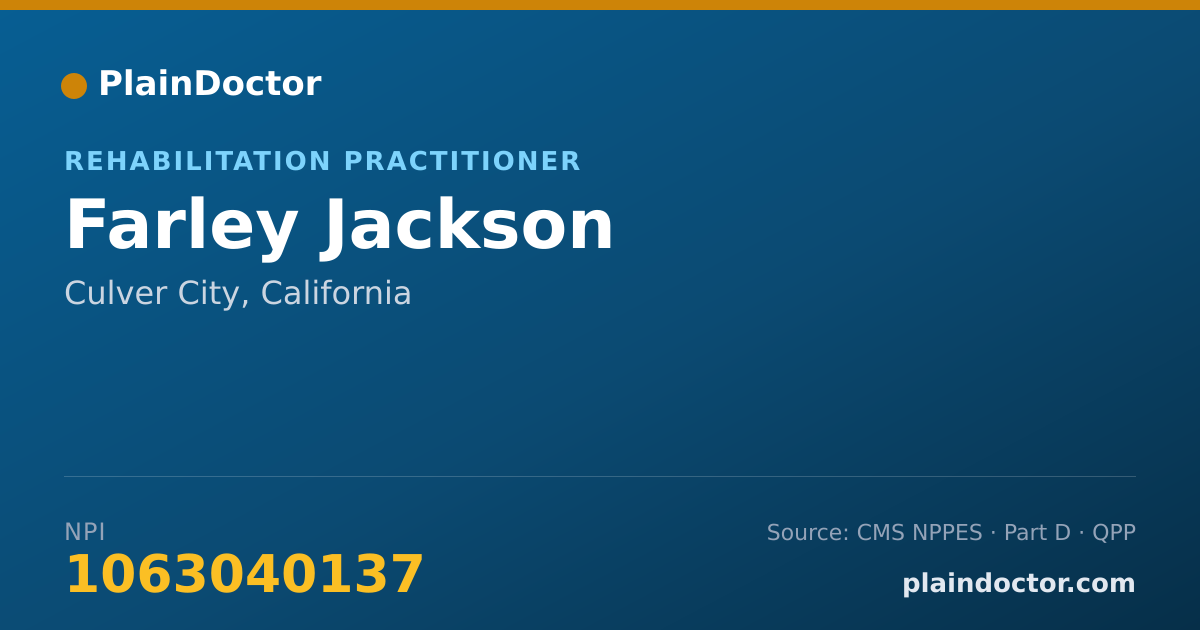 PlainDoctor

REHABILITATION PRACTITIONER

Farley Jackson

Culver City, California

NPI

1063040137

Source: CMS NPPES · Part D · QPP

plaindoctor.com